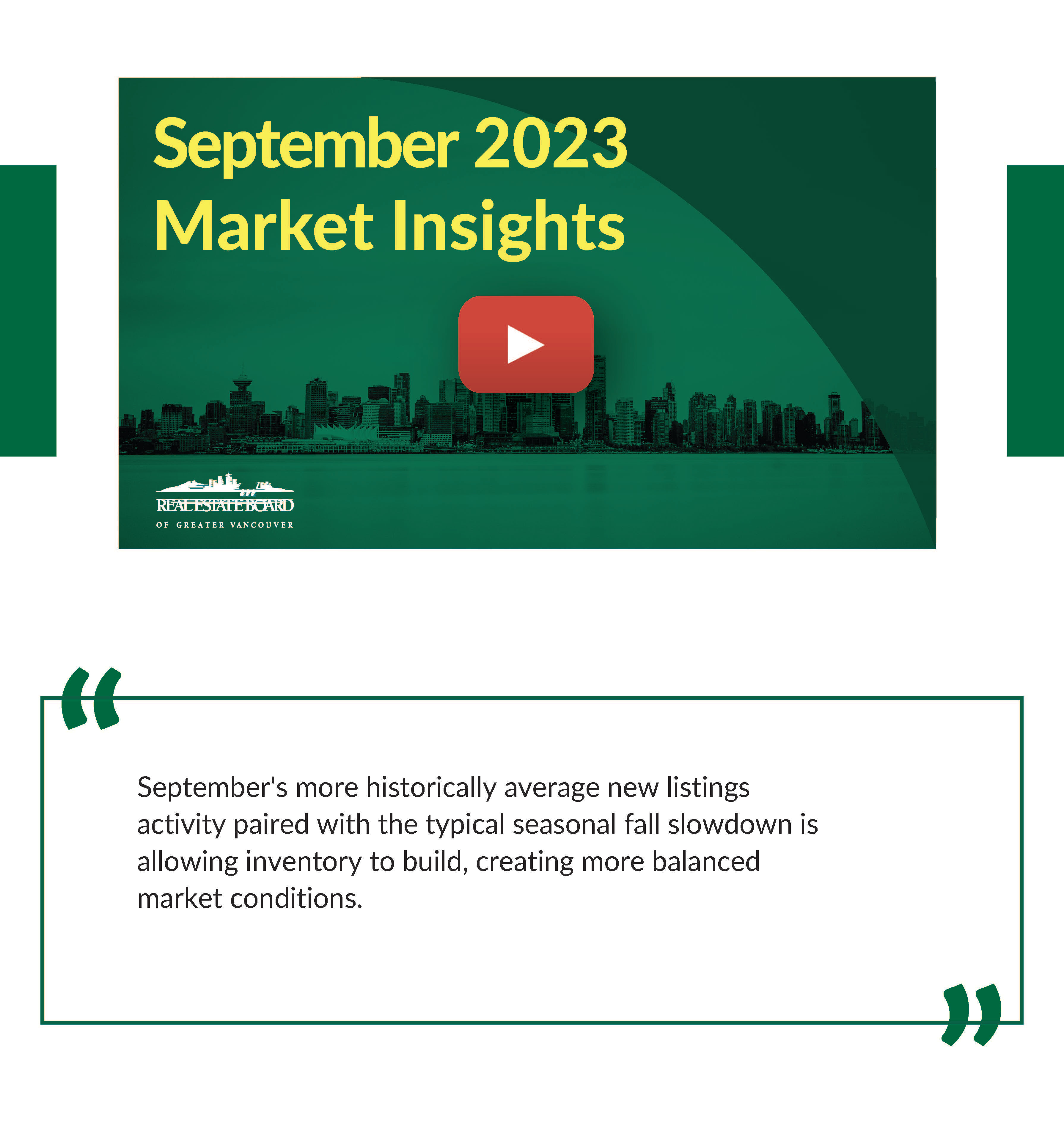 September 2023
Market Insights

REAL ESTATE BOARD
OF GREATER VANCOUVER

“

September's more historically average new listings activity paired with the typical seasonal fall slowdown is allowing inventory to build, creating more balanced market conditions.

”